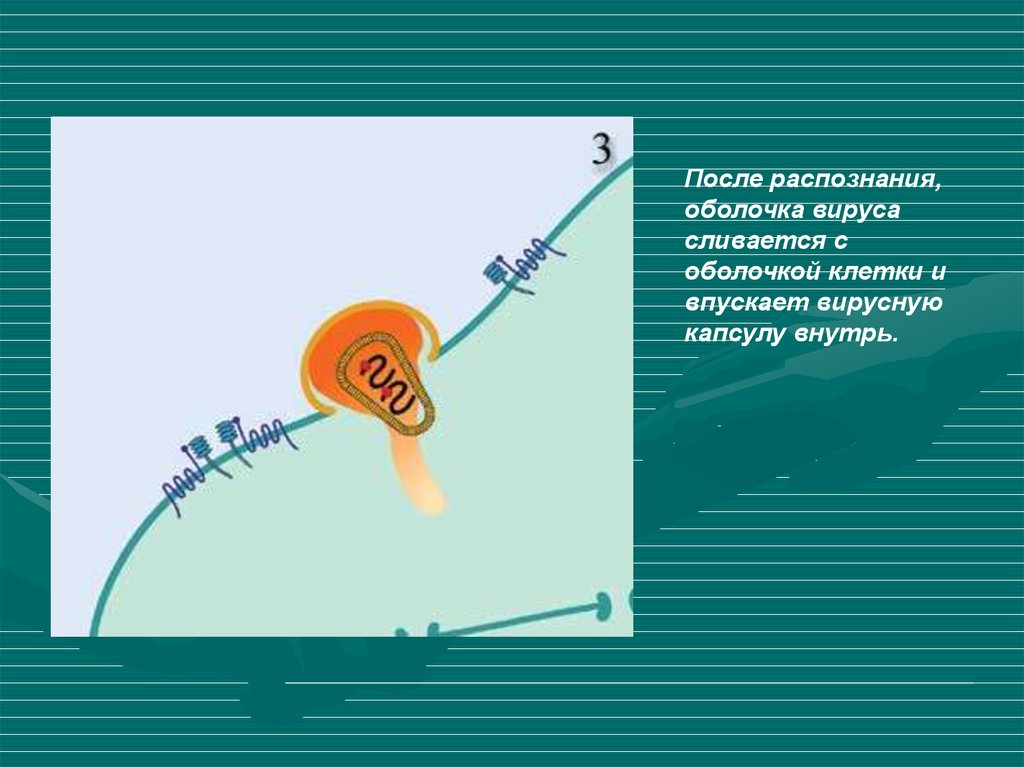 3

После распознания, оболочка вируса сливается с оболочкой клетки и впускает вирусную капсулу внутрь.